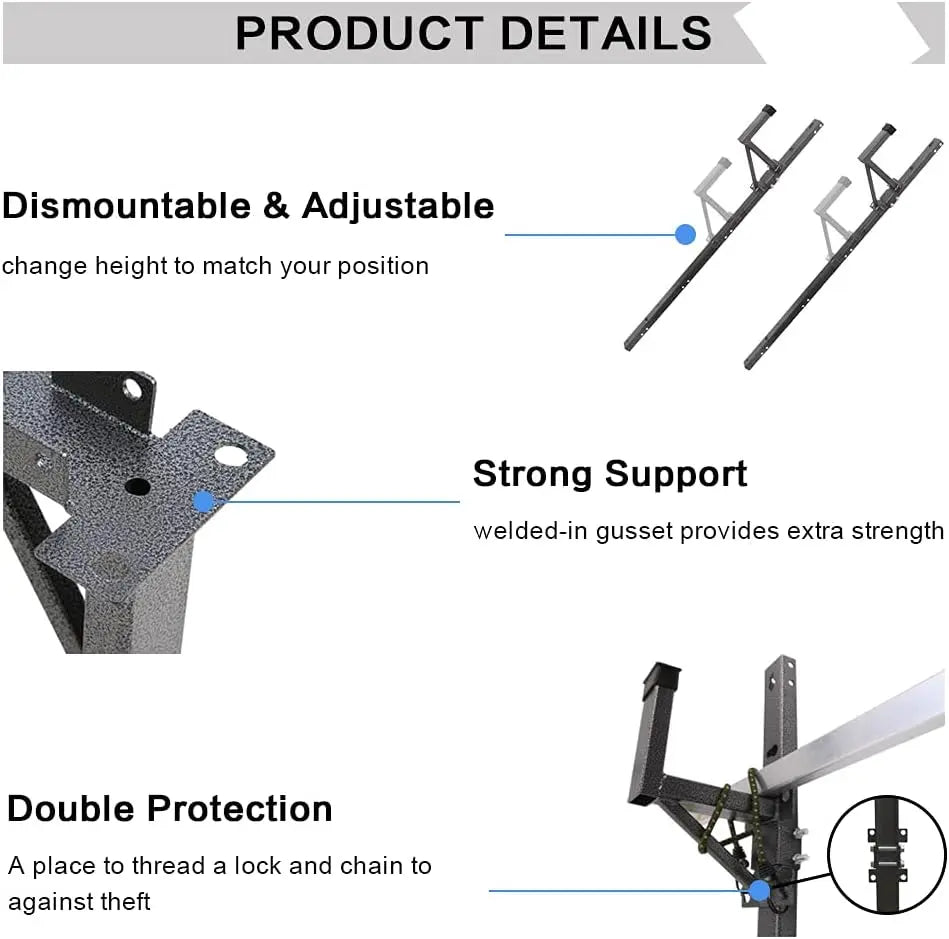 PRODUCT DETAILS

Dismountable & Adjustable

change height to match your position

Strong Support

welded-in gusset provides extra strength

Double Protection

A place to thread a lock and chain to against theft